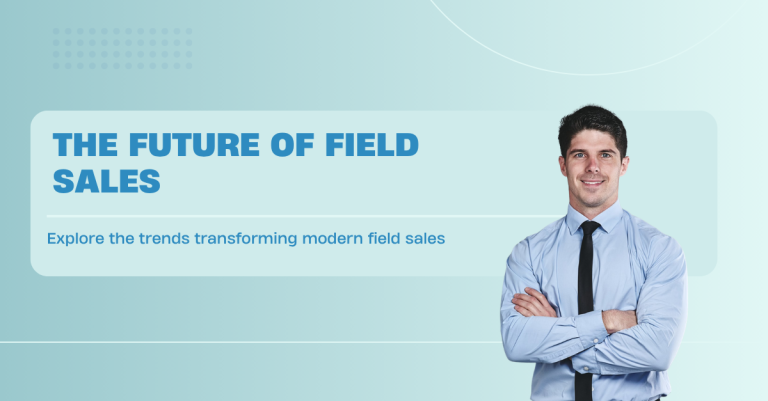 THE FUTURE OF FIELD SALES

Explore the trends transforming modern field sales